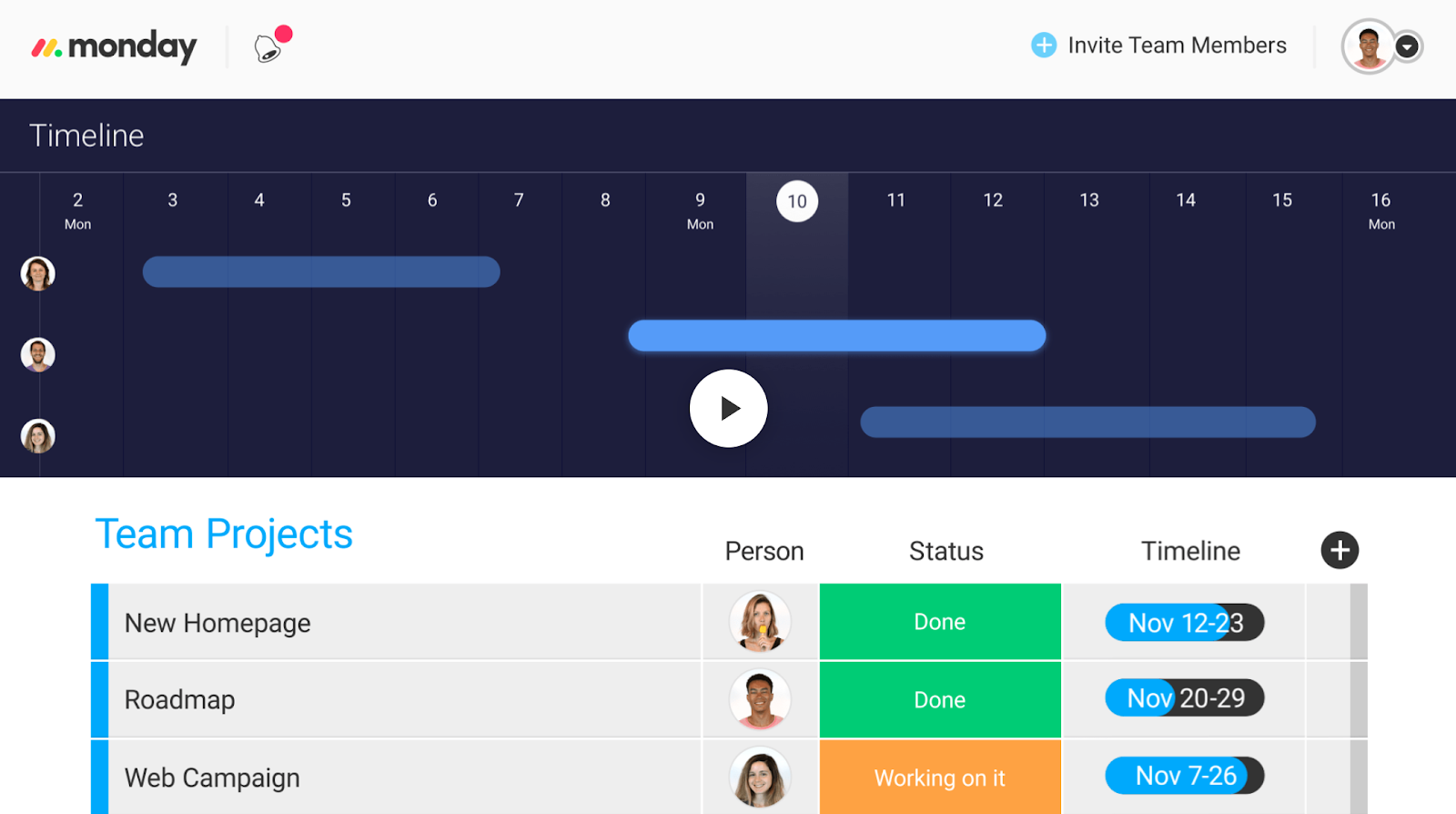 monday

Invite Team Members

Timeline

2 Mon 3 4 5 6 7 8 9 Mon 10 11 12 13 14 15 16 Mon

Team Projects

| | Person | Status | Timeline |
|---|---|---|---|
| New Homepage | | Done | Nov 12-23 |
| Roadmap | | Done | Nov 20-29 |
| Web Campaign | | Working on it | Nov 7-26 |